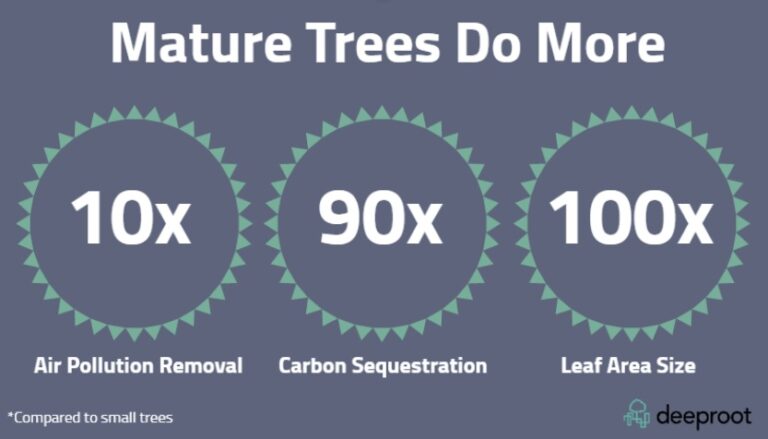 Mature Trees Do More

10x
Air Pollution Removal

90x
Carbon Sequestration

100x
Leaf Area Size

*Compared to small trees

deeproot